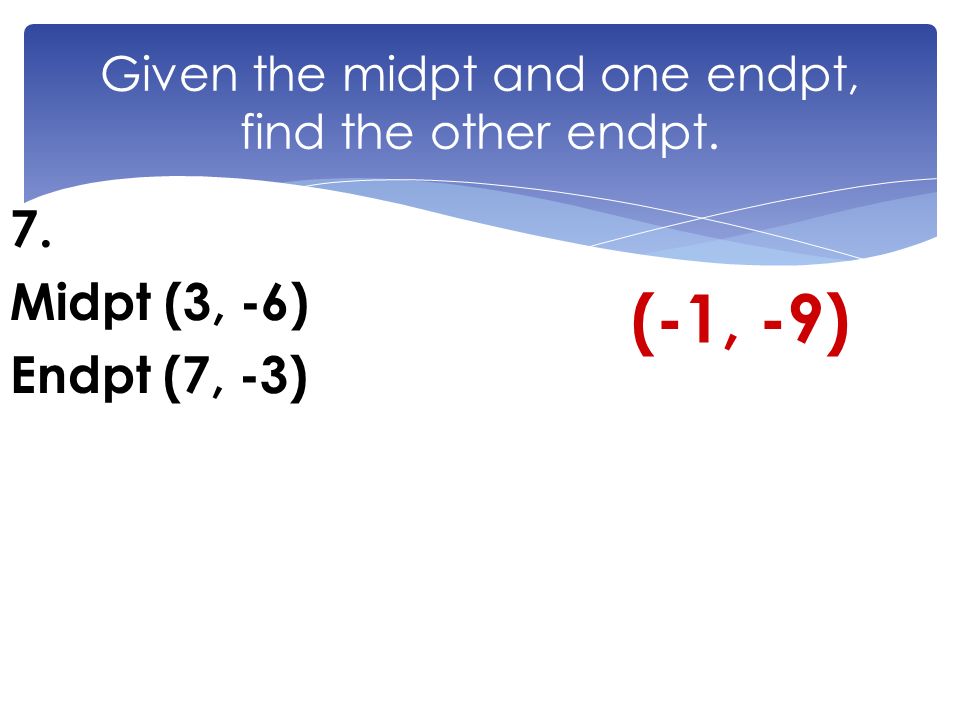 Given the midpt and one endpt, find the other endpt.

7.

Midpt (3, -6)

Endpt (7, -3)

(-1, -9)